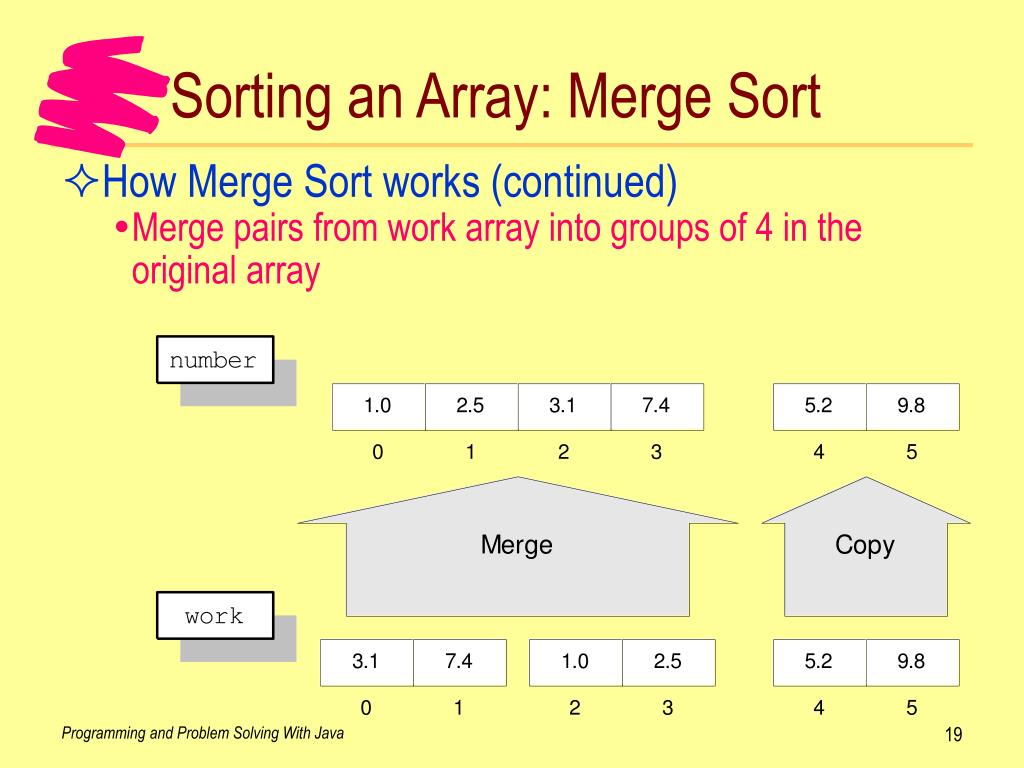 Sorting an Array: Merge Sort

✧How Merge Sort works (continued)

•Merge pairs from work array into groups of 4 in the original array

number

| 1.0 | 2.5 | 3.1 | 7.4 |
|---|---|---|---|
| 0 | 1 | 2 | 3 |

| 5.2 | 9.8 |
|---|---|
| 4 | 5 |

Merge

Copy

work

| 3.1 | 7.4 |
|---|---|
| 0 | 1 |

| 1.0 | 2.5 |
|---|---|
| 2 | 3 |

| 5.2 | 9.8 |
|---|---|
| 4 | 5 |

Programming and Problem Solving With Java

19